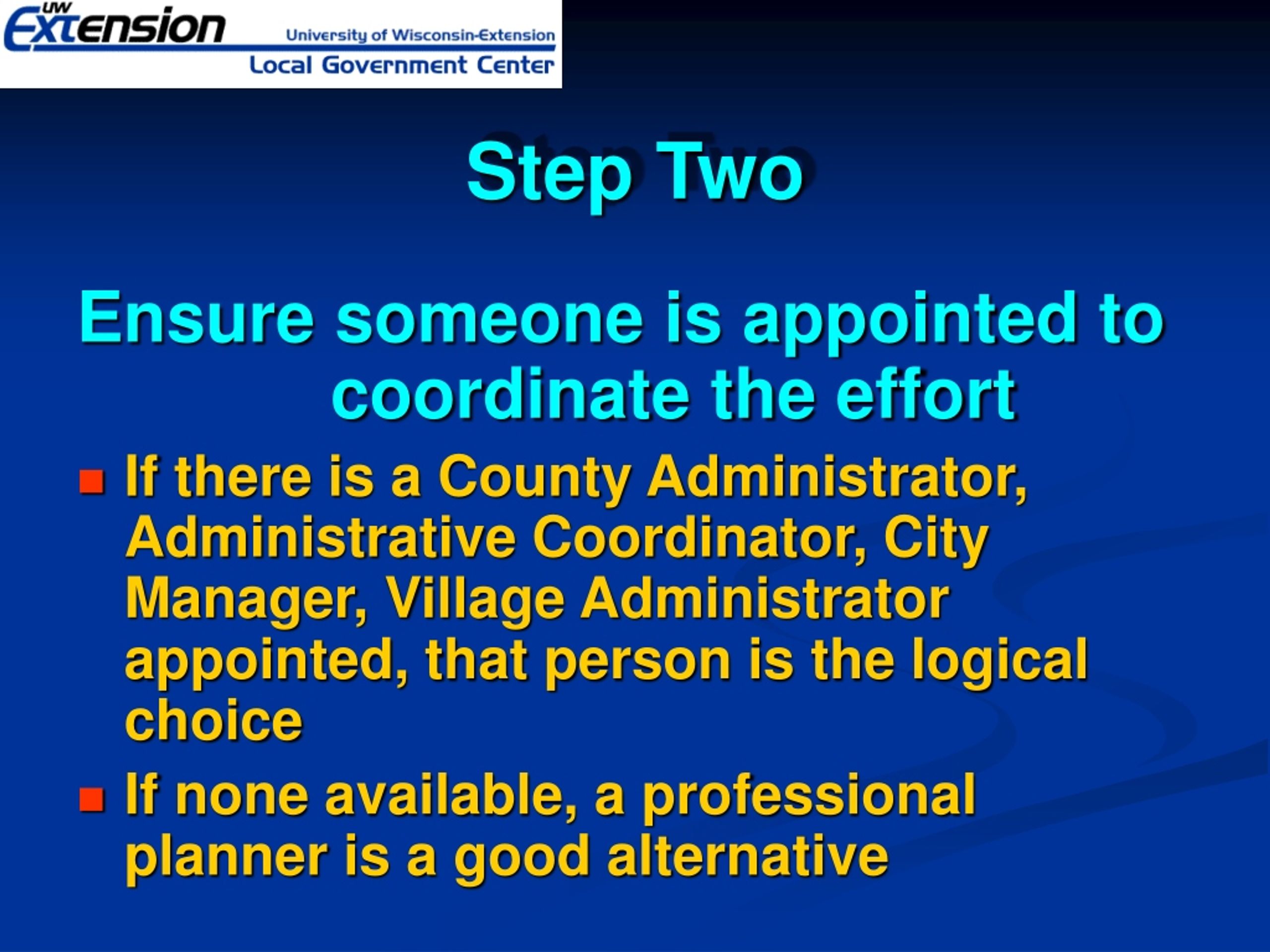 UW Extension University of Wisconsin-Extension
Local Government Center

Step Two

Ensure someone is appointed to coordinate the effort

- If there is a County Administrator, Administrative Coordinator, City Manager, Village Administrator appointed, that person is the logical choice
- If none available, a professional planner is a good alternative